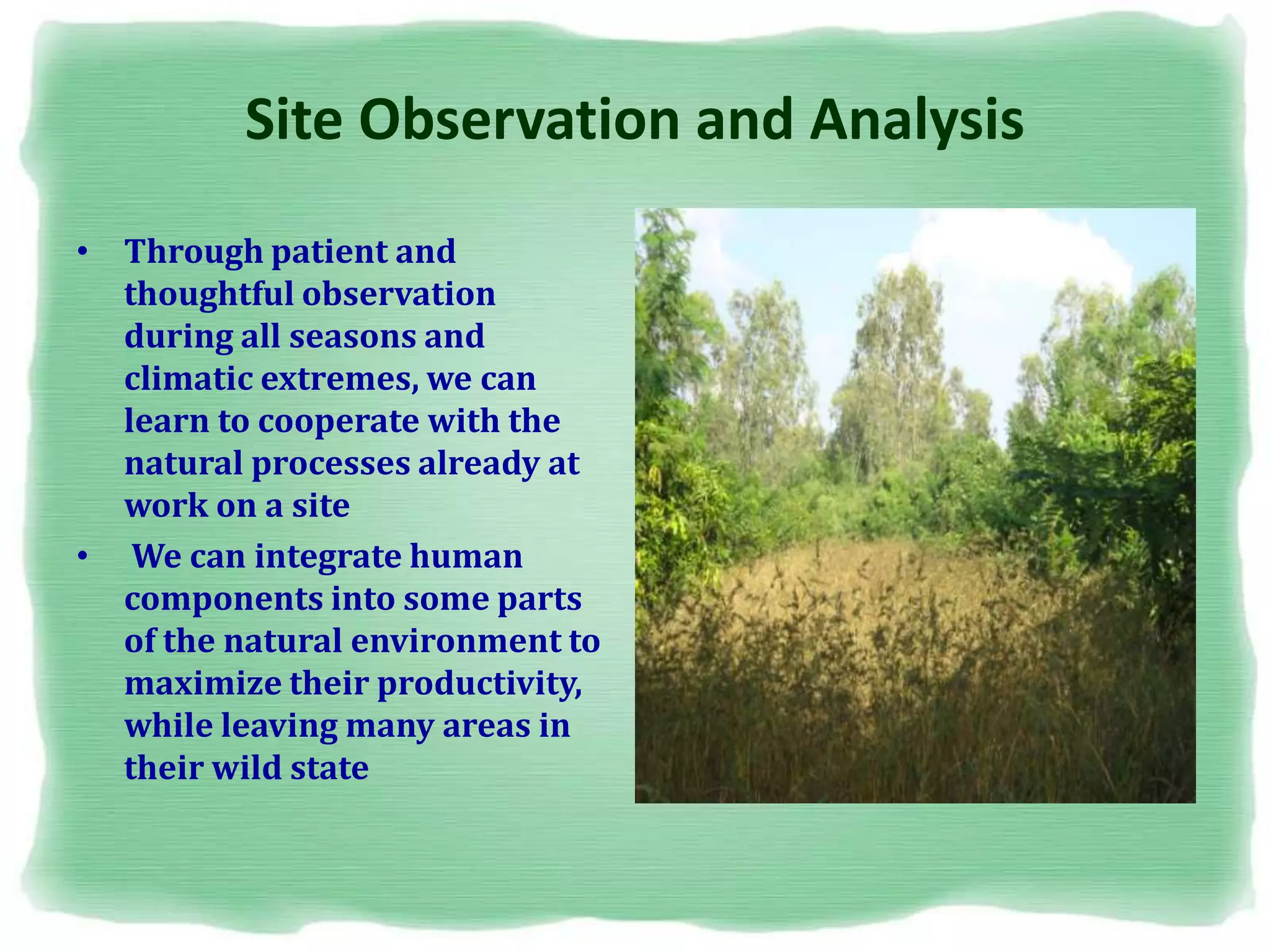 Site Observation and Analysis

• Through patient and thoughtful observation during all seasons and climatic extremes, we can learn to cooperate with the natural processes already at work on a site

• We can integrate human components into some parts of the natural environment to maximize their productivity, while leaving many areas in their wild state